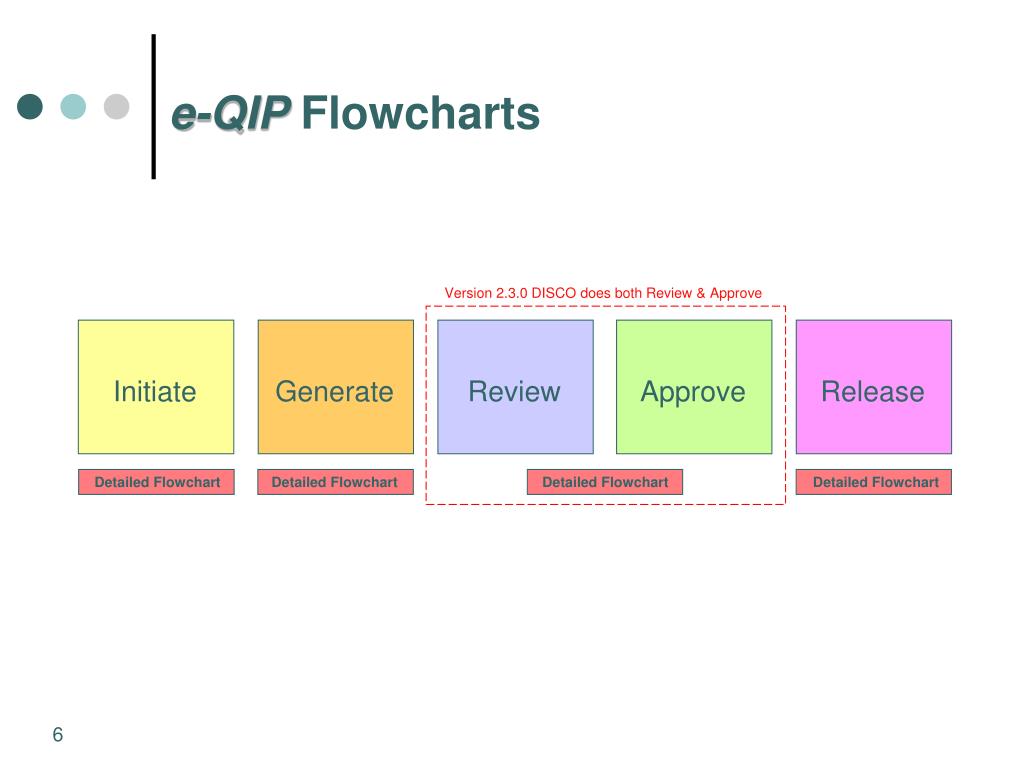 e-QIP Flowcharts

Version 2.3.0 DISCO does both Review & Approve

Initiate

Generate

Review

Approve

Release

Detailed Flowchart

Detailed Flowchart

Detailed Flowchart

Detailed Flowchart

6